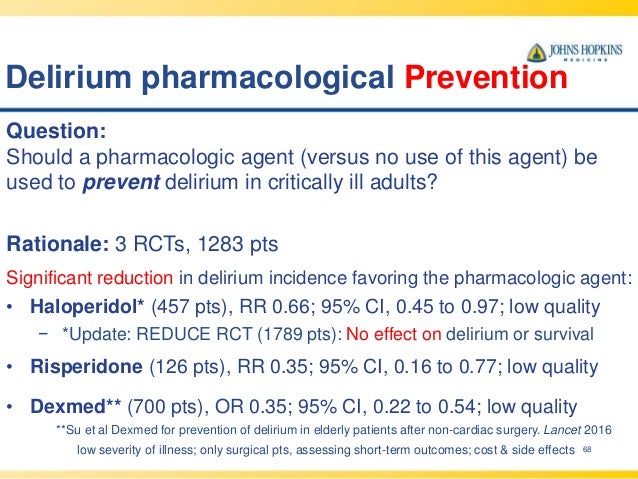 JOHNS HOPKINS
MEDICINE

Delirium pharmacological Prevention

Question:
Should a pharmacologic agent (versus no use of this agent) be used to prevent delirium in critically ill adults?

Rationale: 3 RCTs, 1283 pts

Significant reduction in delirium incidence favoring the pharmacologic agent:

• Haloperidol* (457 pts), RR 0.66; 95% CI, 0.45 to 0.97; low quality
 − *Update: REDUCE RCT (1789 pts): No effect on delirium or survival

• Risperidone (126 pts), RR 0.35; 95% CI, 0.16 to 0.77; low quality

• Dexmed** (700 pts), OR 0.35; 95% CI, 0.22 to 0.54; low quality

**Su et al Dexmed for prevention of delirium in elderly patients after non-cardiac surgery. Lancet 2016
low severity of illness; only surgical pts, assessing short-term outcomes; cost & side effects 68